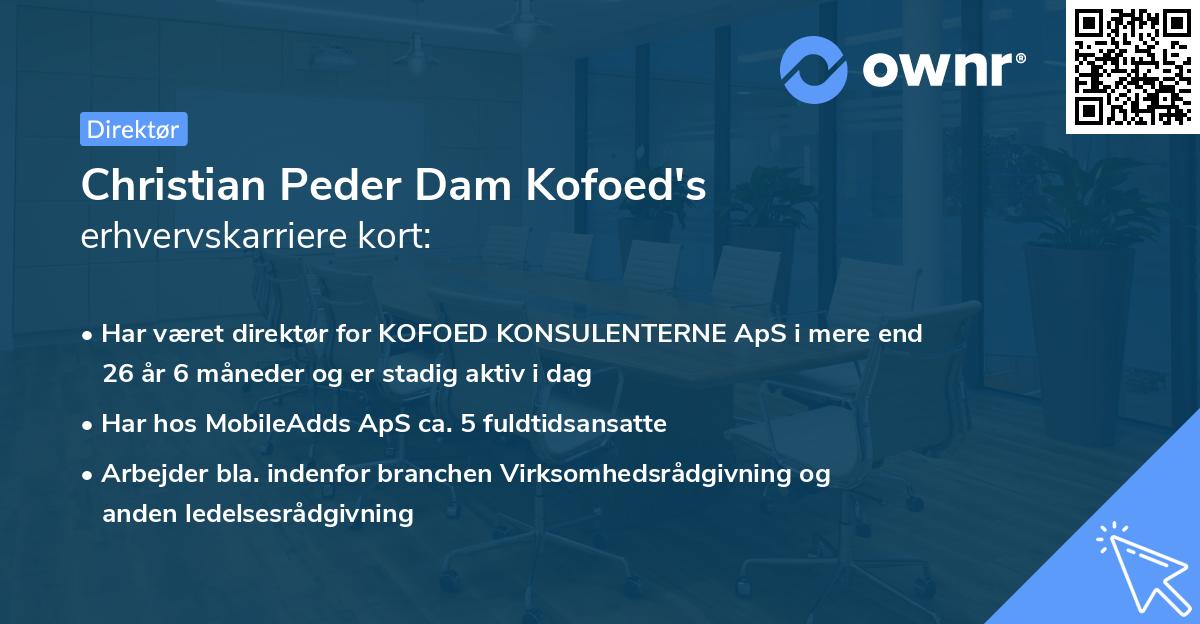 ownr®

Direktør

Christian Peder Dam Kofoed's
erhvervskarriere kort:

• Har været direktør for KOFOED KONSULENTERNE ApS i mere end 26 år 6 måneder og er stadig aktiv i dag
• Har hos MobileAdds ApS ca. 5 fuldtidsansatte
• Arbejder bla. indenfor branchen Virksomhedsrådgivning og anden ledelsesrådgivning